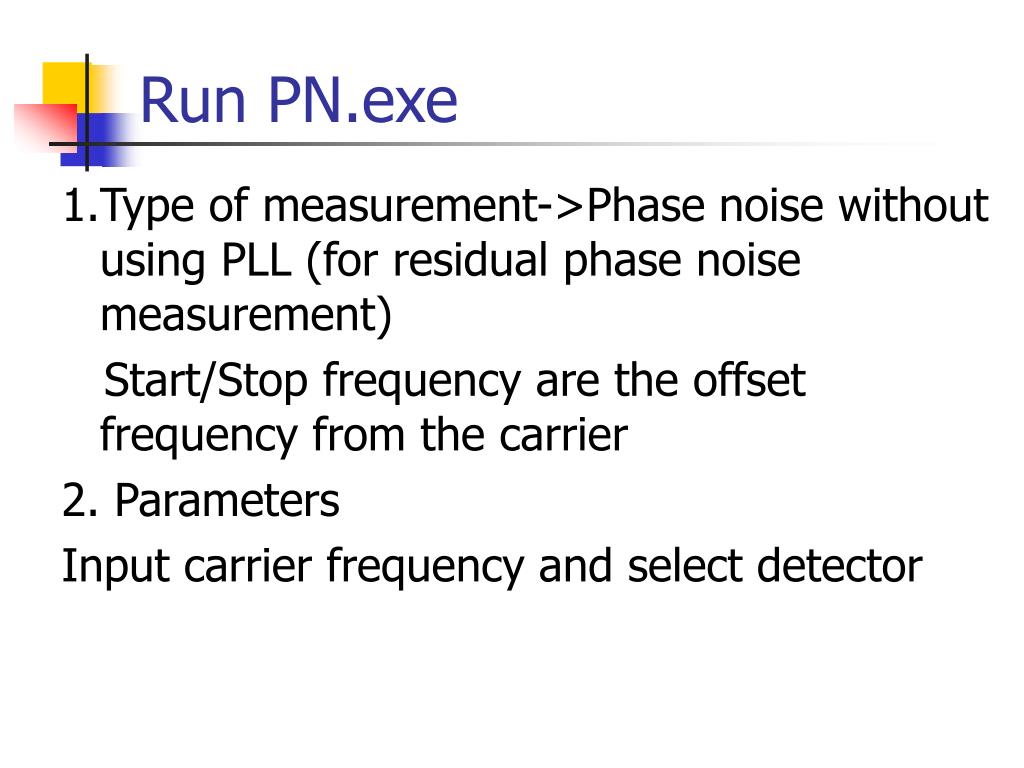 Run PN.exe

1.Type of measurement->Phase noise without using PLL (for residual phase noise measurement)

Start/Stop frequency are the offset frequency from the carrier

2. Parameters

Input carrier frequency and select detector